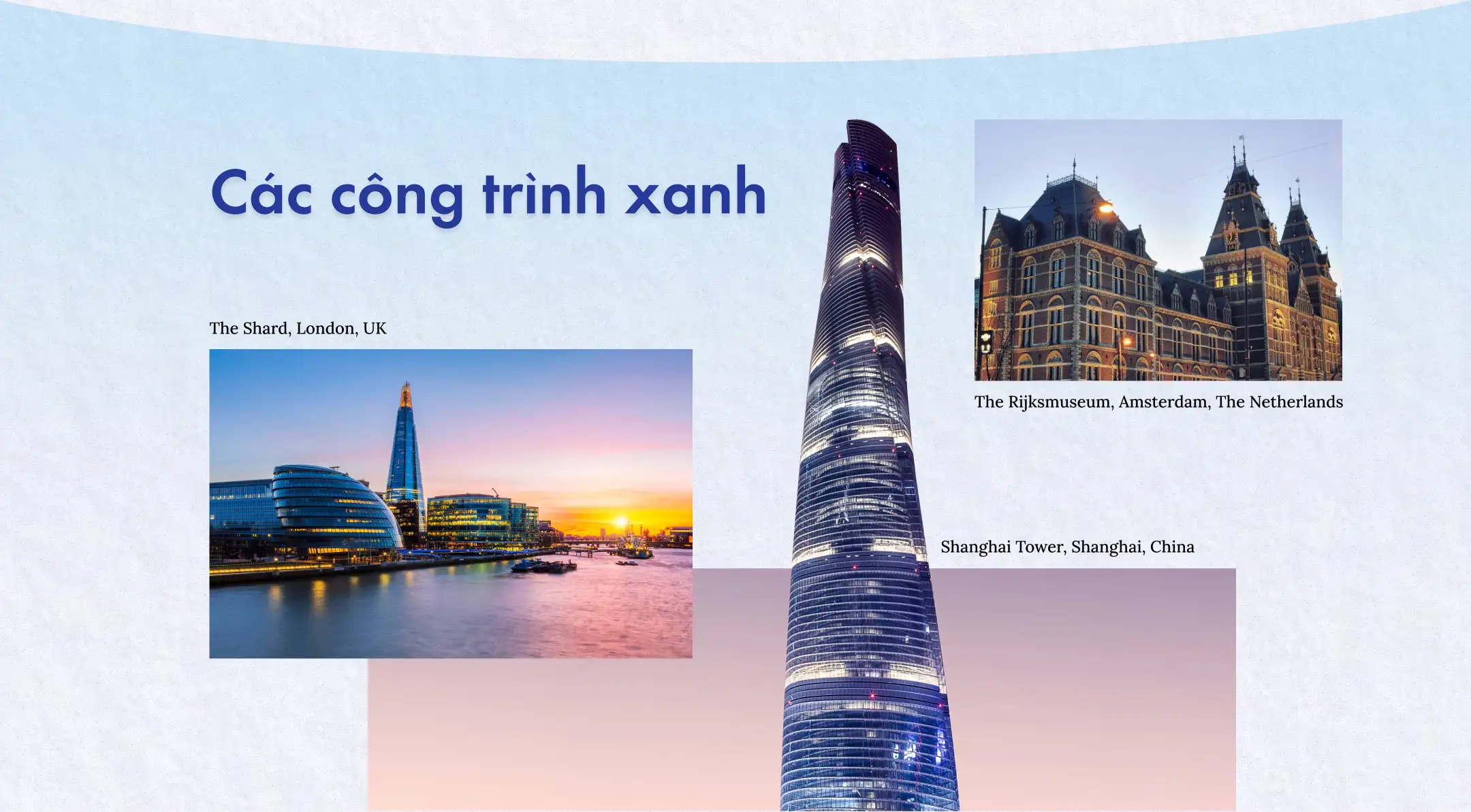 Các công trình xanh

The Shard, London, UK

The Rijksmuseum, Amsterdam, The Netherlands

Shanghai Tower, Shanghai, China